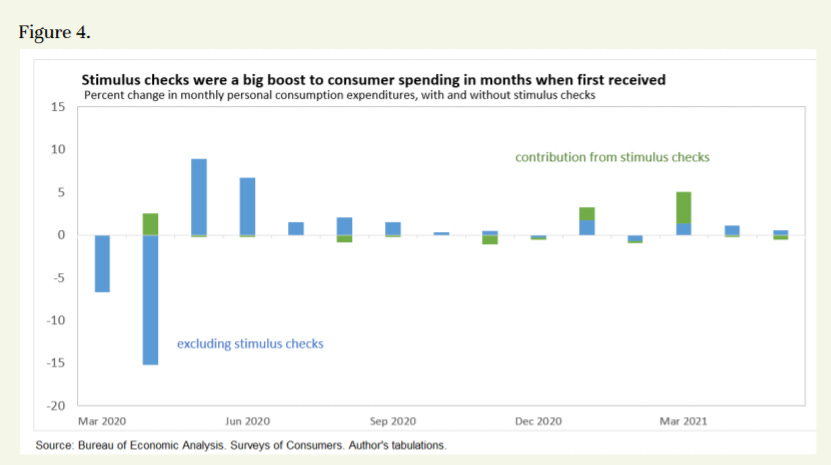 Figure 4.

Stimulus checks were a big boost to consumer spending in months when first received
Percent change in monthly personal consumption expenditures, with and without stimulus checks

15
10
5
0
-5
-10
-15
-20

contribution from stimulus checks

excluding stimulus checks

Mar 2020
Jun 2020
Sep 2020
Dec 2020
Mar 2021

Source: Bureau of Economic Analysis. Surveys of Consumers. Author's tabulations.